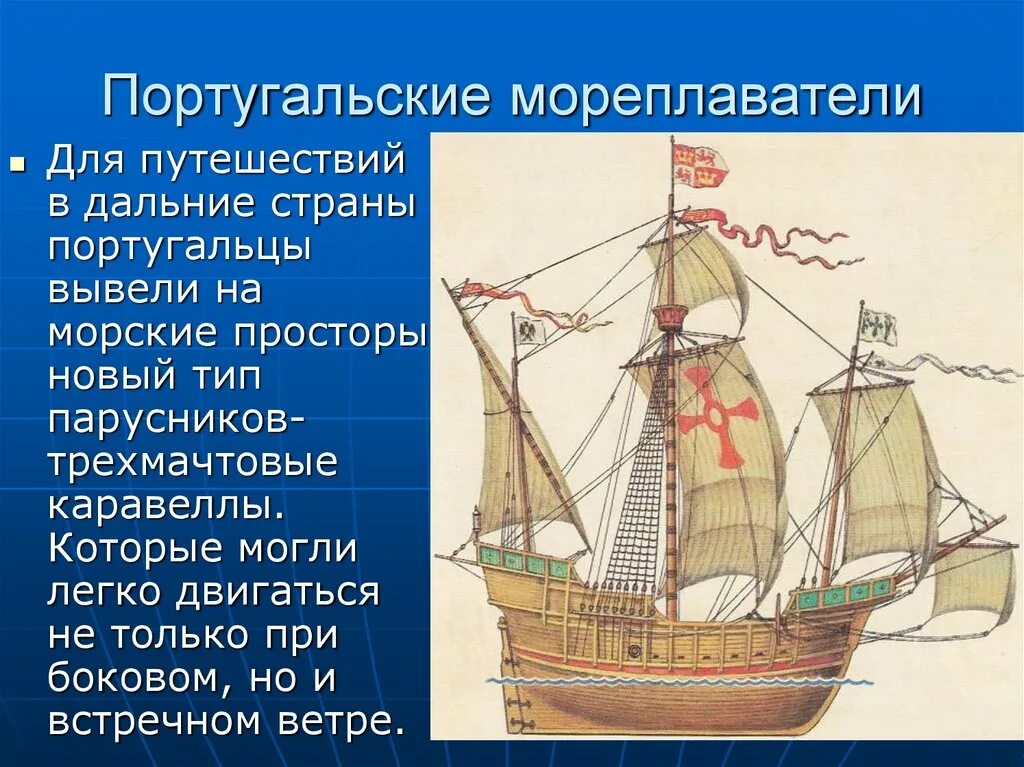 Португальские мореплаватели

Для путешествий в дальние страны португальцы вывели на морские просторы новый тип парусников-трехмачтовые каравеллы. Которые могли легко двигаться не только при боковом, но и встречном ветре.